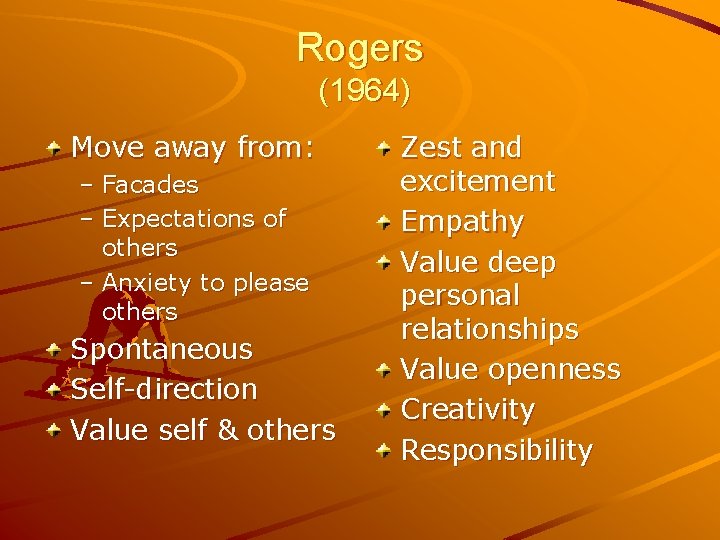 Rogers
(1964)

Move away from:
– Facades
– Expectations of others
– Anxiety to please others
Spontaneous
Self-direction
Value self & others

Zest and excitement
Empathy
Value deep personal relationships
Value openness
Creativity
Responsibility